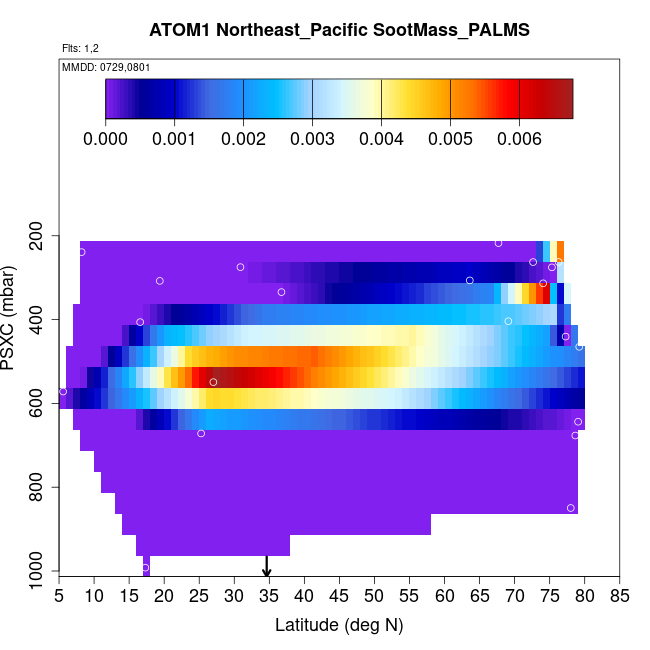 ATOM1 Northeast_Pacific SootMass_PALMS

Flts: 1,2

MMDD: 0729,0801

0.000 0.001 0.002 0.003 0.004 0.005 0.006

PSXC (mbar)

200
400
600
800
1000

5 10 15 20 25 30 35 40 45 50 55 60 65 70 75 80 85

Latitude (deg N)